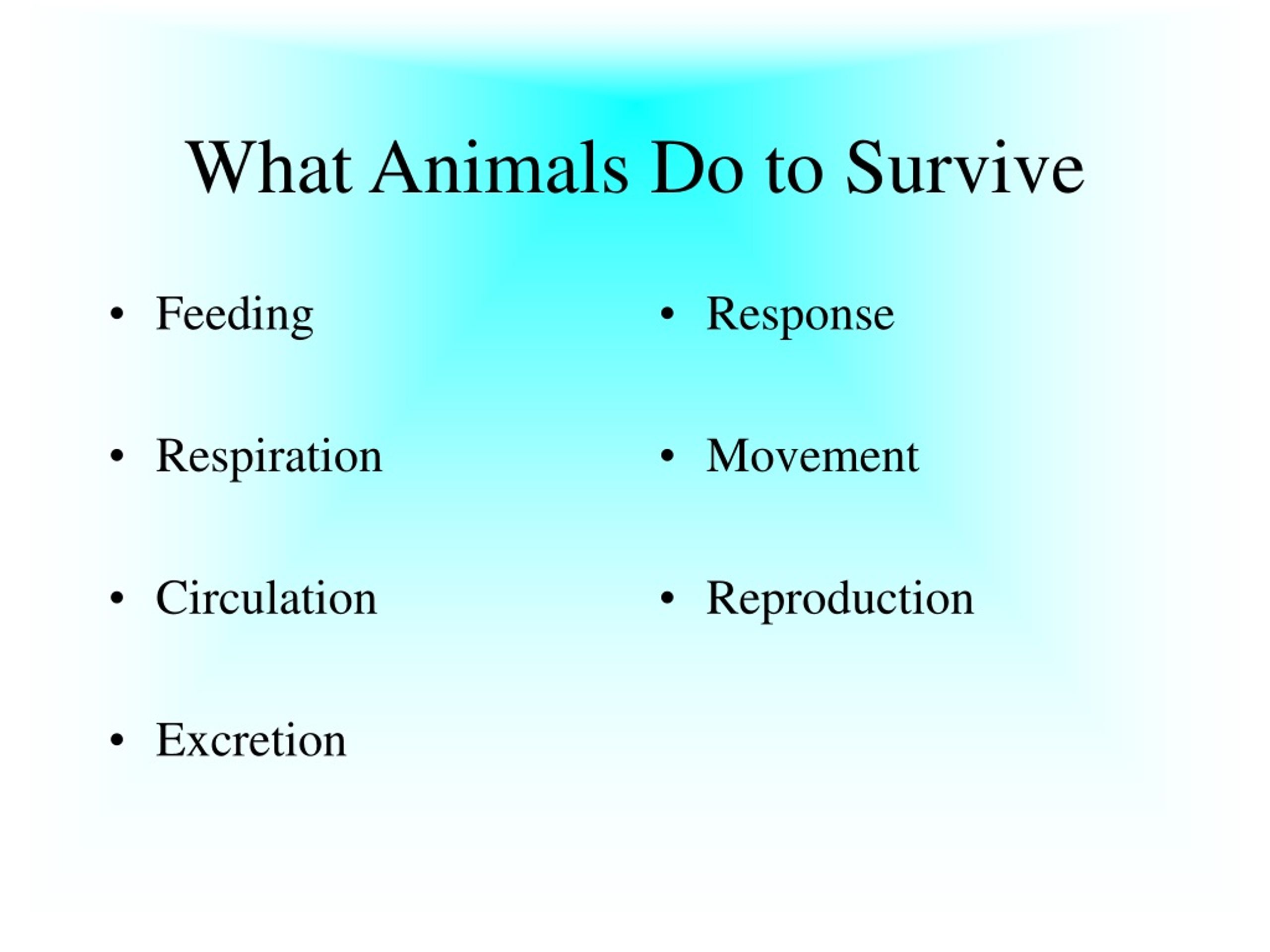 What Animals Do to Survive

• Feeding

• Respiration

• Circulation

• Excretion

• Response

• Movement

• Reproduction